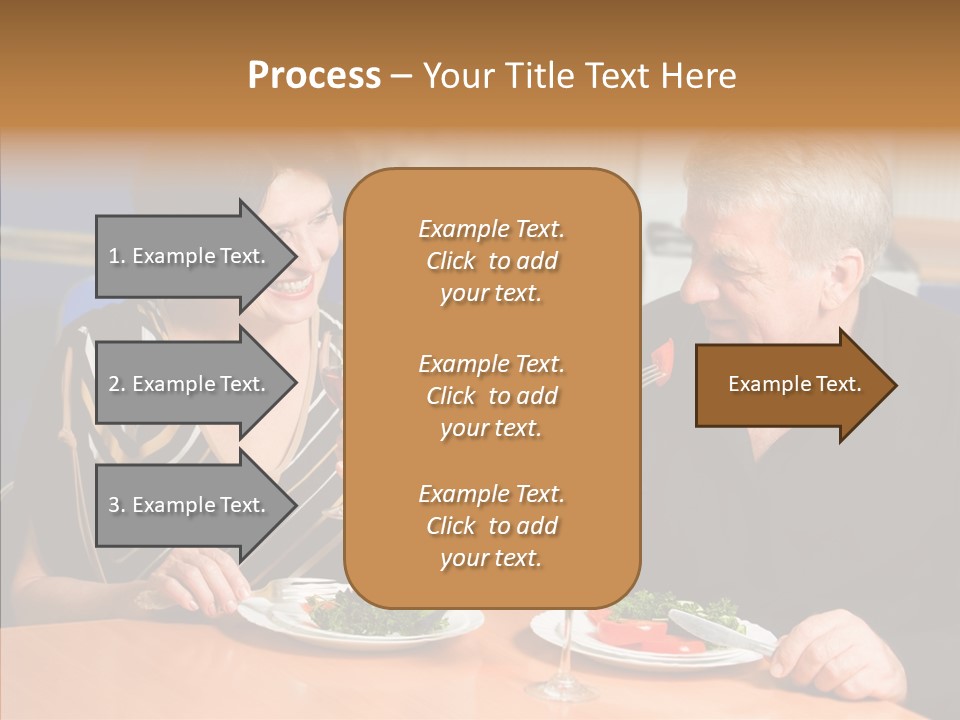 Process – Your Title Text Here

1. Example Text.

2. Example Text.

3. Example Text.

Example Text. Click to add your text.

Example Text. Click to add your text.

Example Text. Click to add your text.

Example Text.